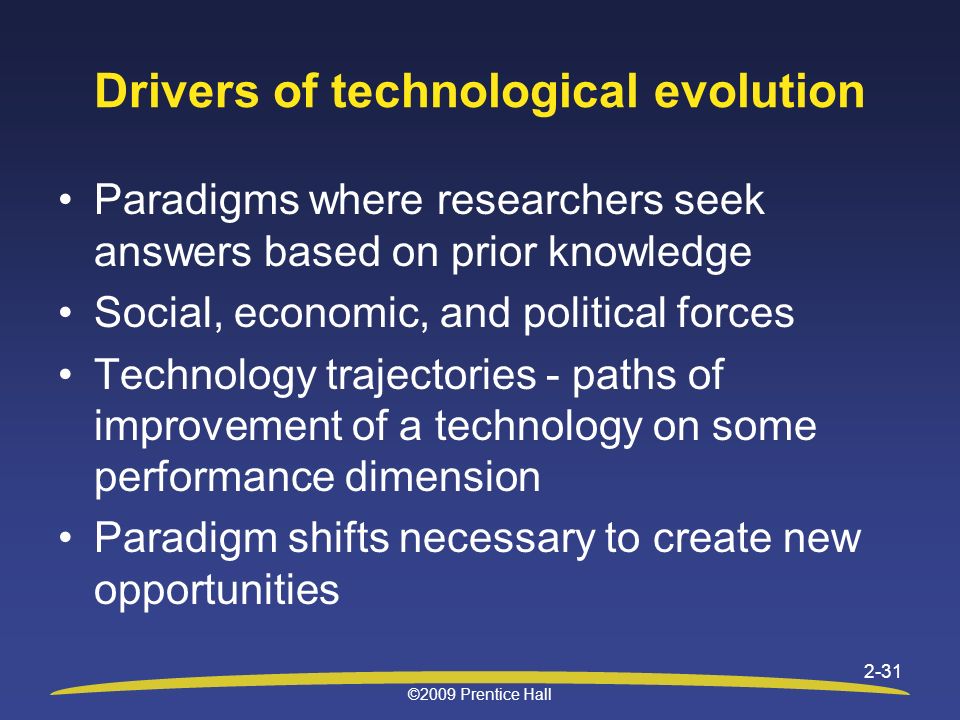 Drivers of technological evolution

• Paradigms where researchers seek answers based on prior knowledge
• Social, economic, and political forces
• Technology trajectories - paths of improvement of a technology on some performance dimension
• Paradigm shifts necessary to create new opportunities

2-31

©2009 Prentice Hall